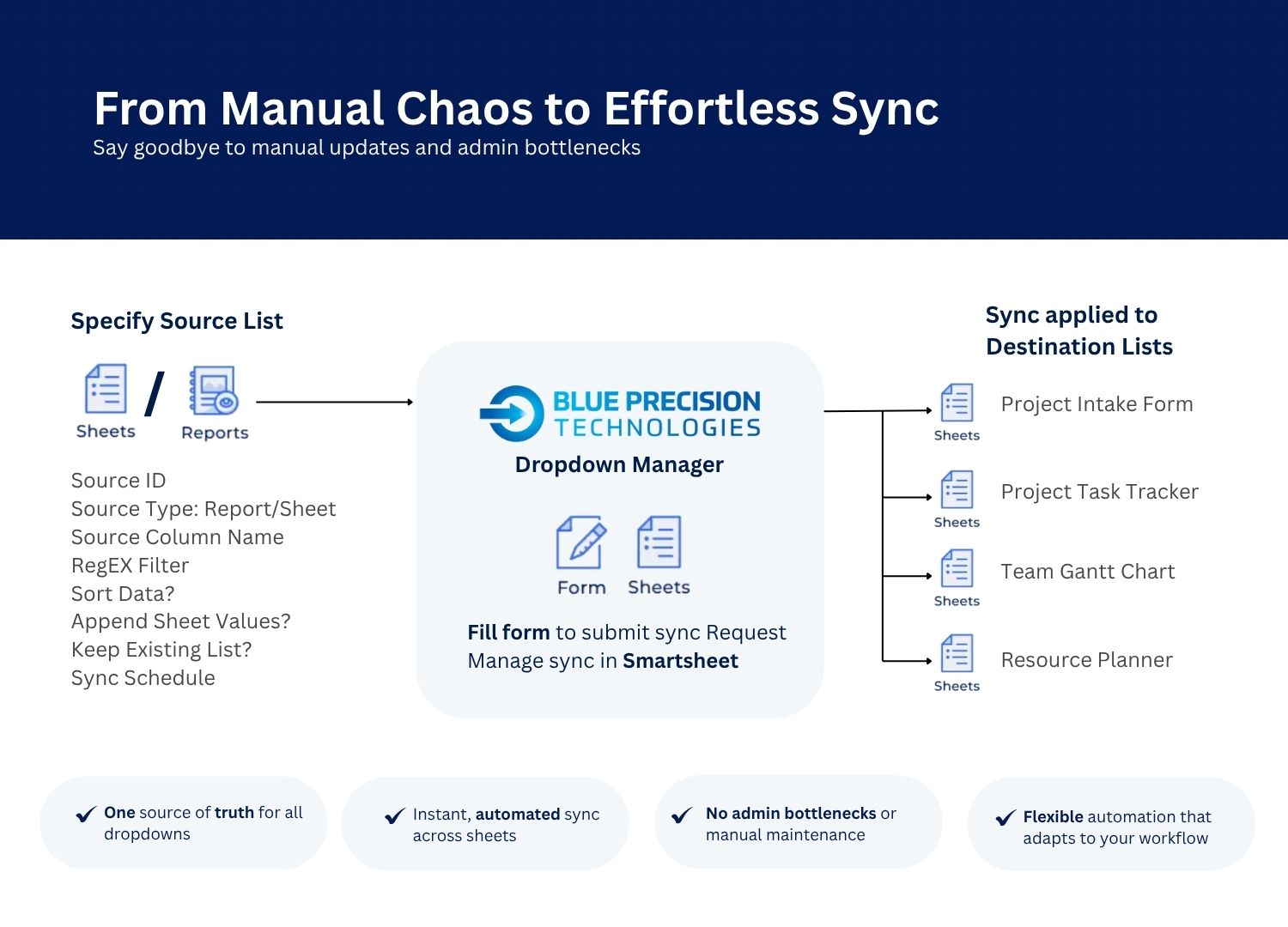 From Manual Chaos to Effortless Sync
Say goodbye to manual updates and admin bottlenecks

Specify Source List

Sheets / Reports

Source ID
Source Type: Report/Sheet
Source Column Name
RegEX Filter
Sort Data?
Append Sheet Values?
Keep Existing List?
Sync Schedule

BLUE PRECISION TECHNOLOGIES
Dropdown Manager

Form Sheets

Fill form to submit sync Request
Manage sync in Smartsheet

Sync applied to Destination Lists

Sheets Project Intake Form
Sheets Project Task Tracker
Sheets Team Gantt Chart
Sheets Resource Planner

One source of truth for all dropdowns

Instant, automated sync across sheets

No admin bottlenecks or manual maintenance

Flexible automation that adapts to your workflow